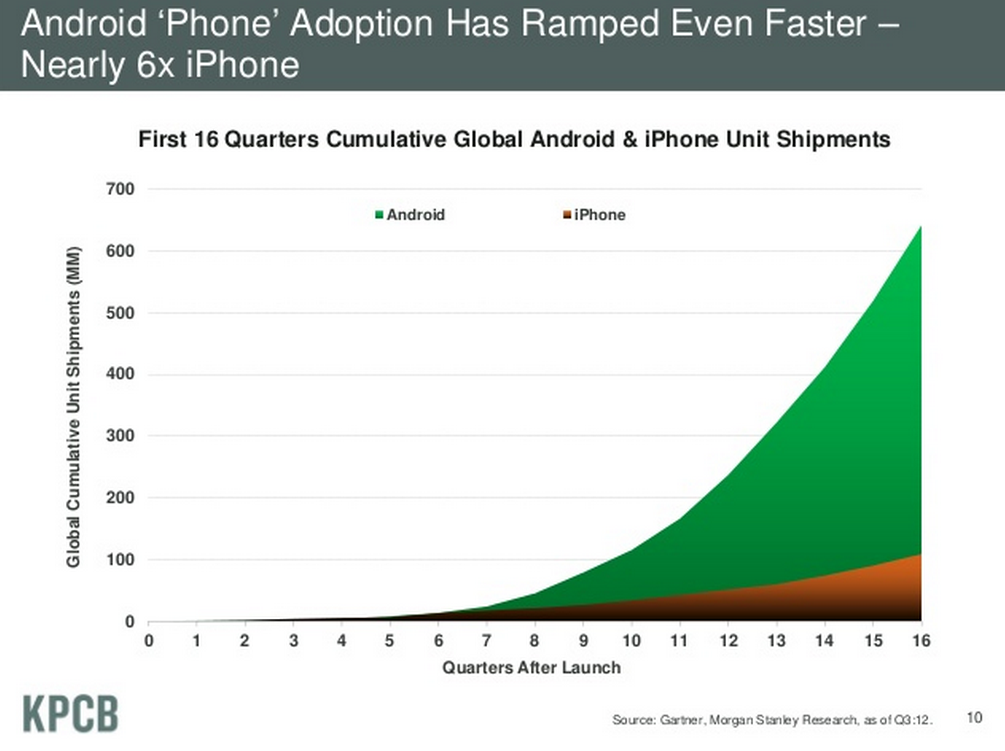 Android ‘Phone’ Adoption Has Ramped Even Faster – Nearly 6x iPhone

First 16 Quarters Cumulative Global Android & iPhone Unit Shipments

Android
iPhone

Global Cumulative Unit Shipments (MM)

700
600
500
400
300
200
100
0

0 1 2 3 4 5 6 7 8 9 10 11 12 13 14 15 16

Quarters After Launch

KPCB

Source: Gartner, Morgan Stanley Research, as of Q3:12.

10